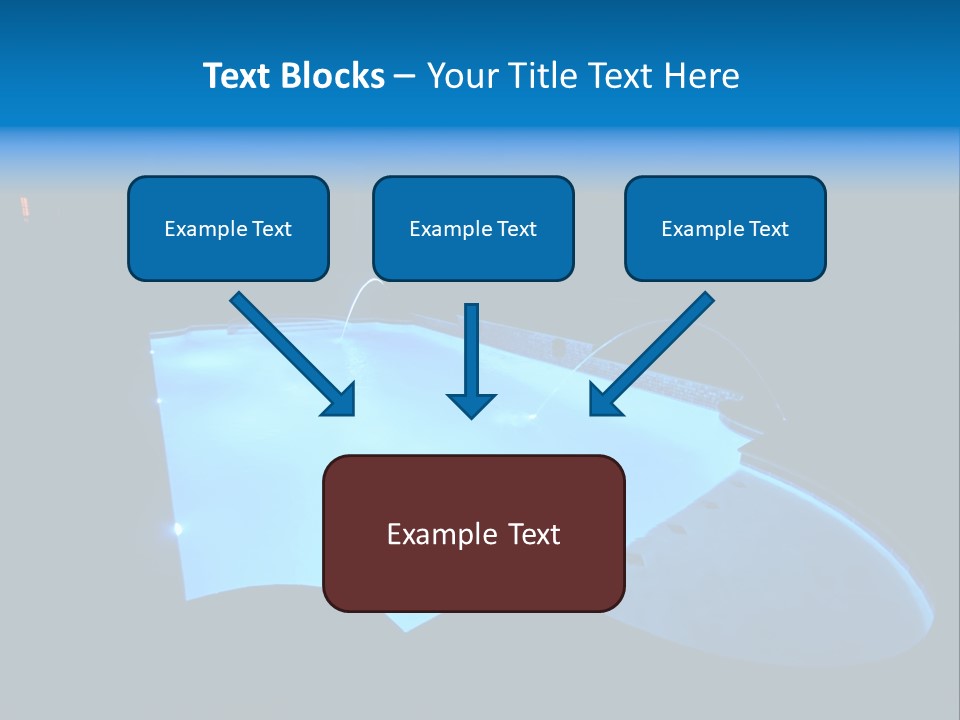 Text Blocks – Your Title Text Here

Example Text

Example Text

Example Text

Example Text